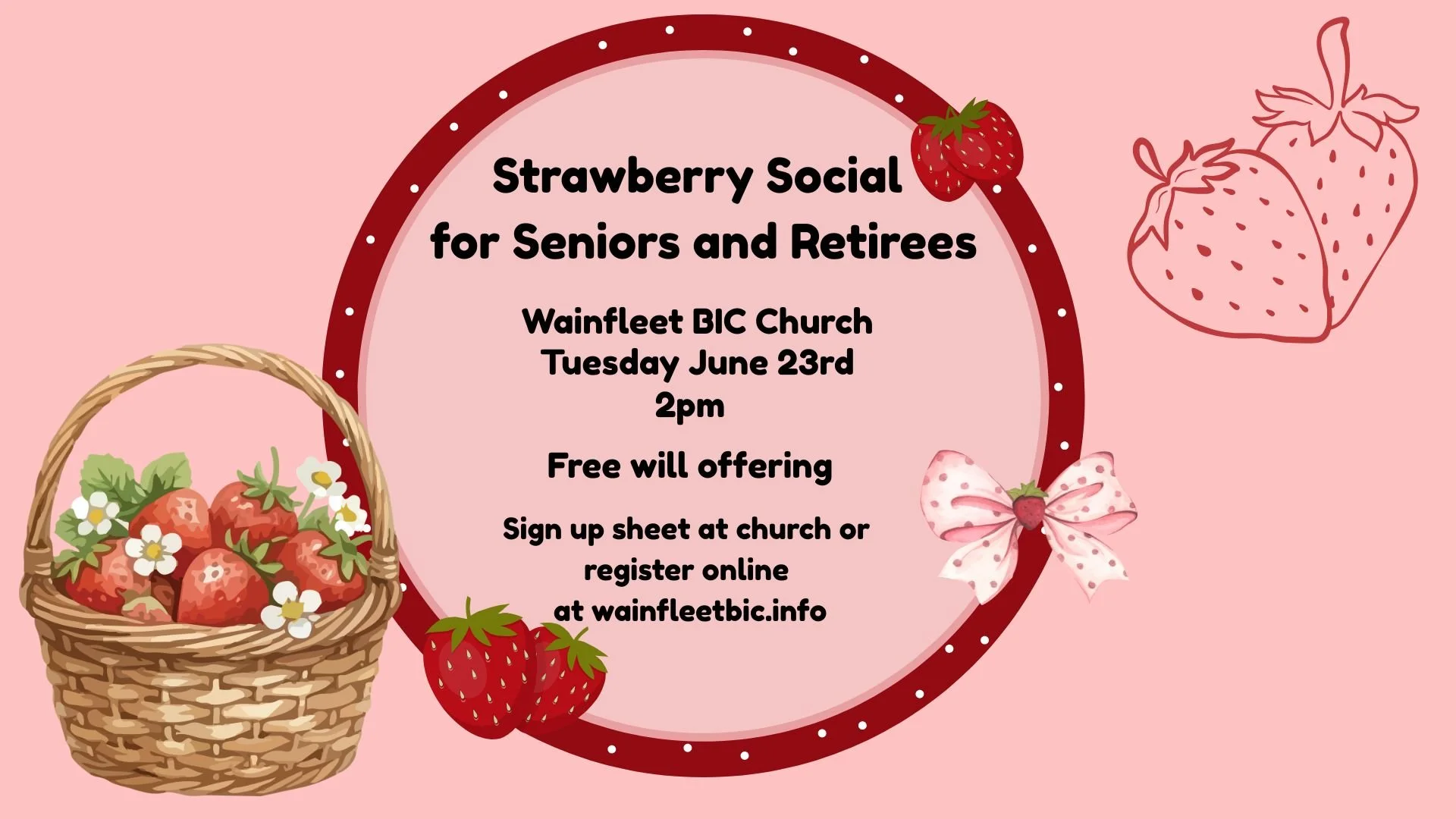 Strawberry Social
for Seniors and Retirees

Wainfleet BIC Church
Tuesday June 23rd
2pm

Free will offering

Sign up sheet at church or register online at wainfleetbic.info